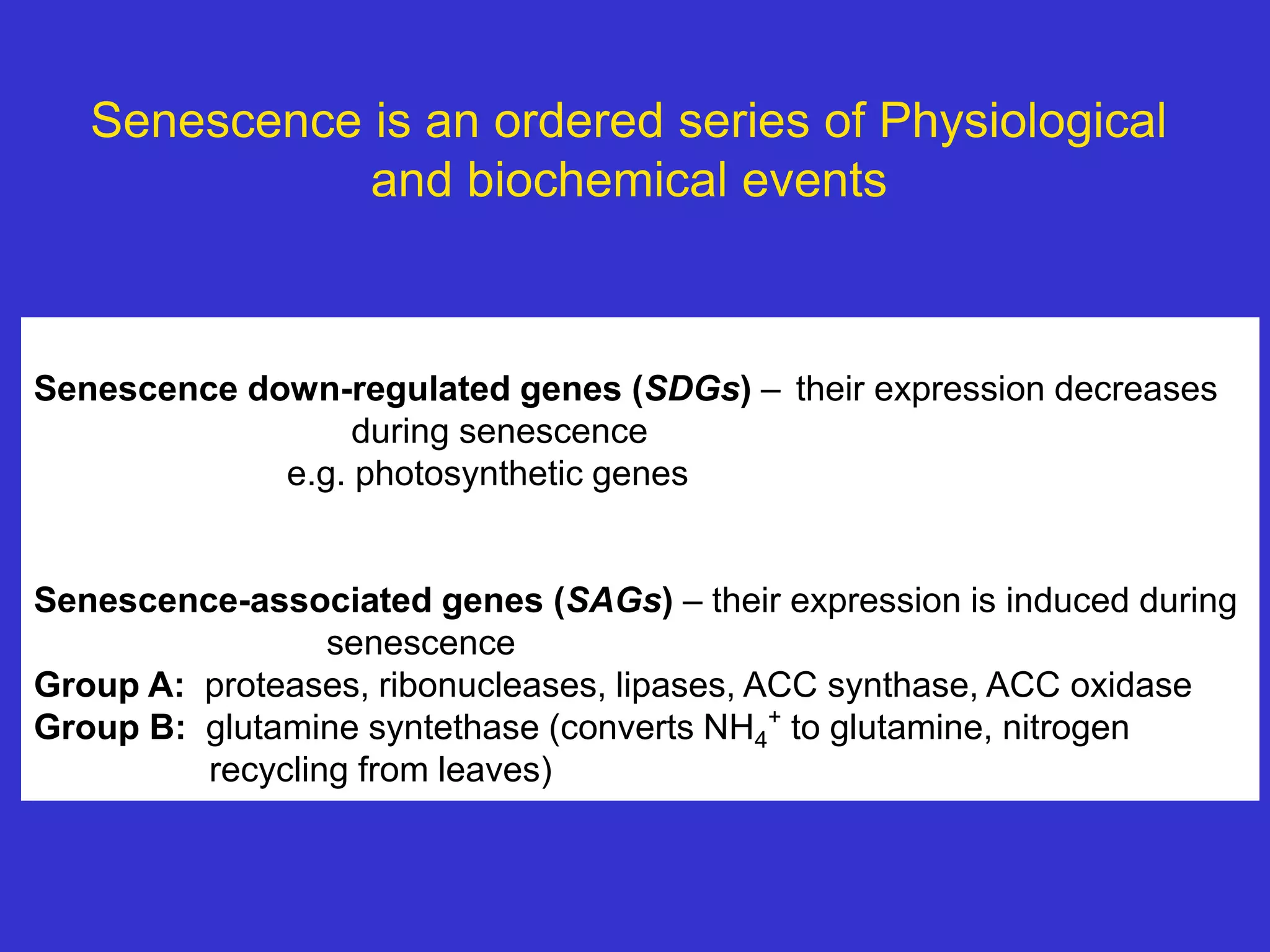 Senescence is an ordered series of Physiological and biochemical events

Senescence down-regulated genes (SDGs) – their expression decreases during senescence
e.g. photosynthetic genes

Senescence-associated genes (SAGs) – their expression is induced during senescence
Group A: proteases, ribonucleases, lipases, ACC synthase, ACC oxidase
Group B: glutamine syntethase (converts $NH_4^+$ to glutamine, nitrogen recycling from leaves)